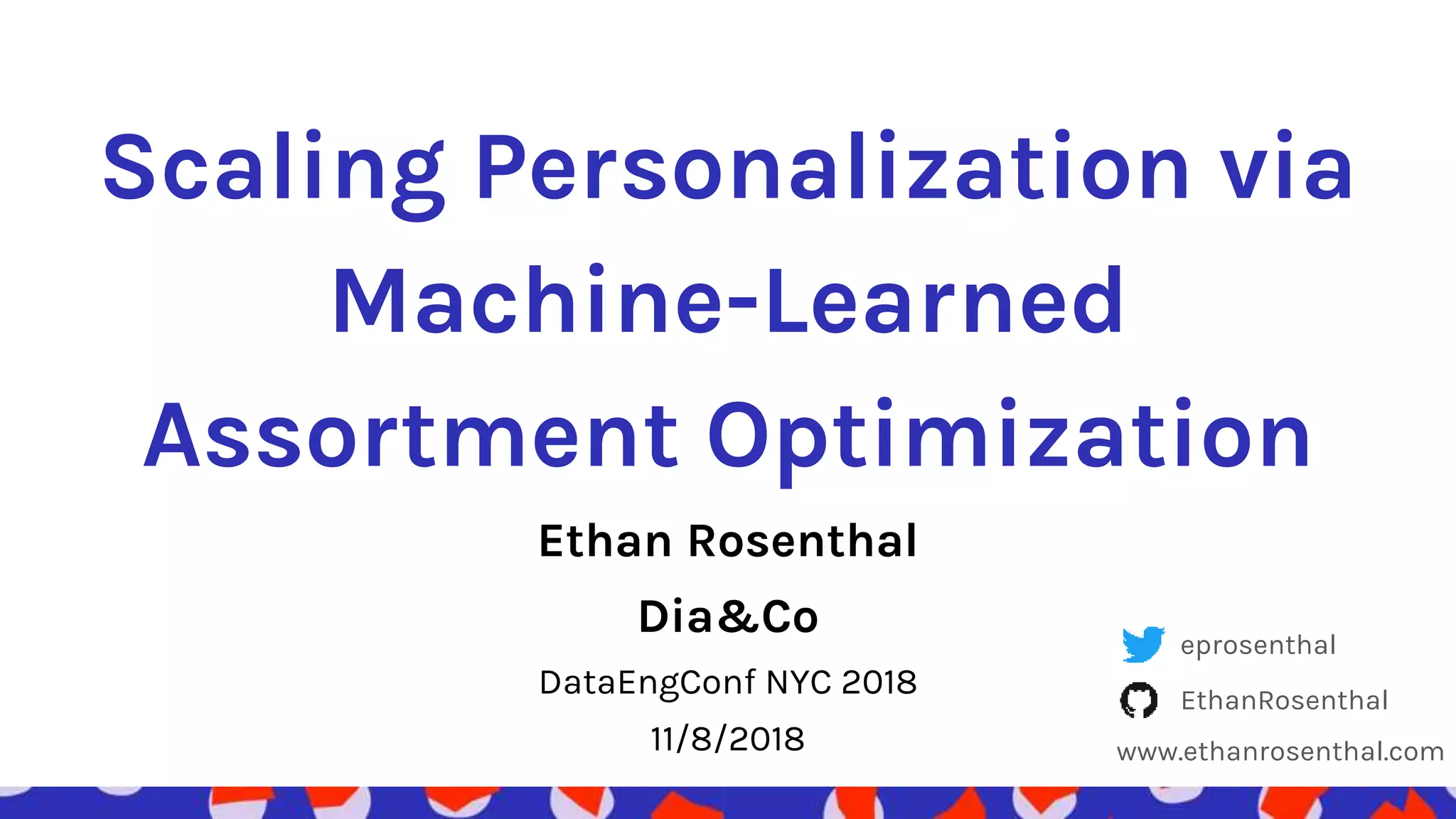 Scaling Personalization via Machine-Learned Assortment Optimization

Ethan Rosenthal

Dia&Co

DataEngConf NYC 2018

11/8/2018

eprosenthal

EthanRosenthal

www.ethanrosenthal.com